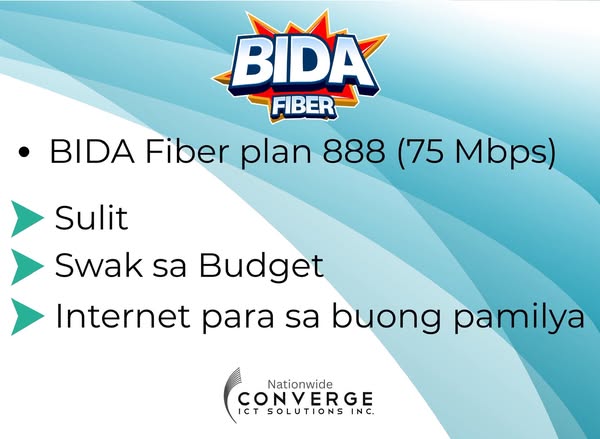 BIDA
FIBER

• BIDA Fiber plan 888 (75 Mbps)

Sulit

Swak sa Budget

Internet para sa buong pamilya

Nationwide
CONVERGE
ICT SOLUTIONS INC.